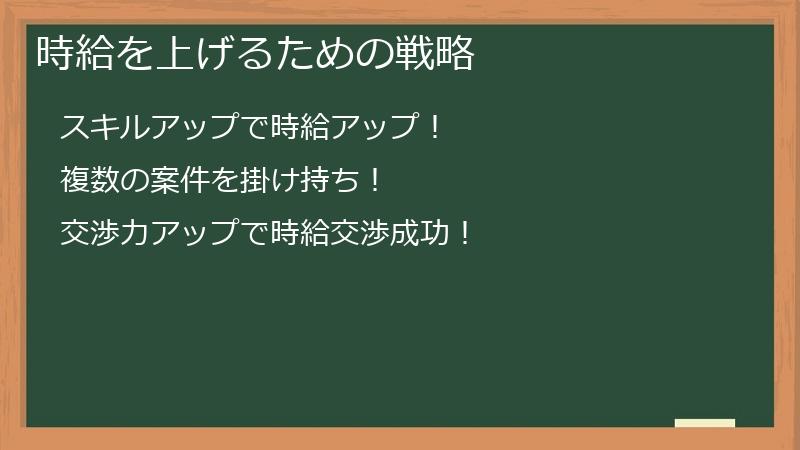 時給を上げるための戦略

スキルアップで時給アップ！

複数の案件を掛け持ち！

交渉力アップで時給交渉成功！